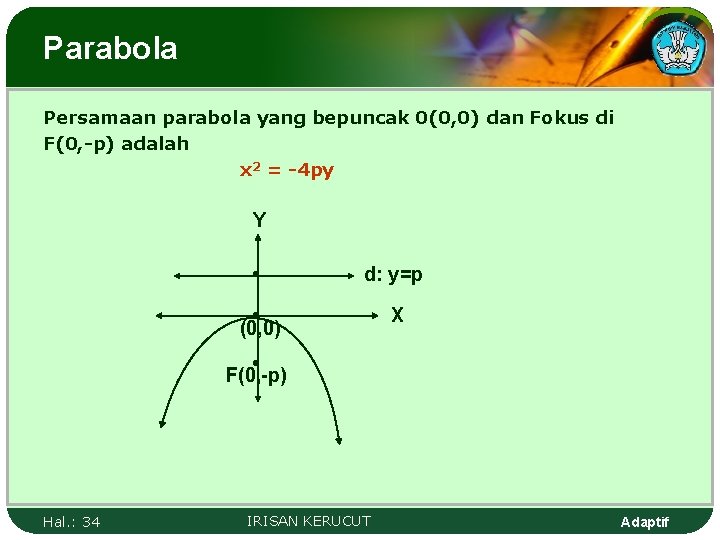 Parabola

Persamaan parabola yang bepuncak 0(0,0) dan Fokus di F(0,-p) adalah

$x^2 = -4py$

Y

d: y=p

X

(0,0)

F(0,-p)

Hal.: 34

IRISAN KERUCUT

Adaptif